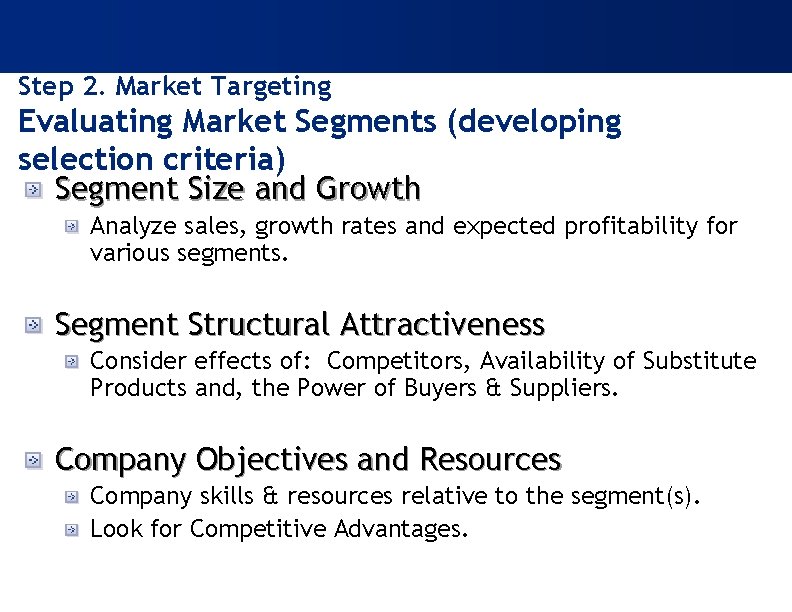 Step 2. Market Targeting
Evaluating Market Segments (developing selection criteria)

Segment Size and Growth

Analyze sales, growth rates and expected profitability for various segments.

Segment Structural Attractiveness

Consider effects of: Competitors, Availability of Substitute Products and, the Power of Buyers & Suppliers.

Company Objectives and Resources

Company skills & resources relative to the segment(s).

Look for Competitive Advantages.